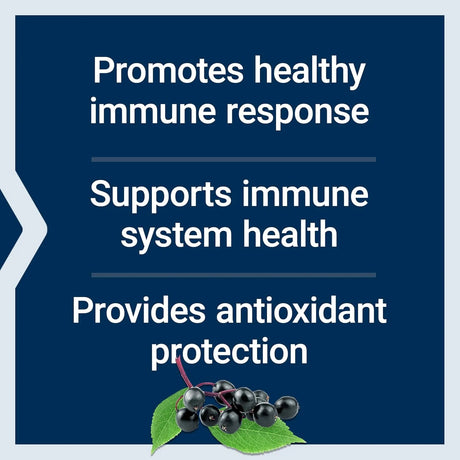 Promotes healthy immune response

Supports immune system health

Provides antioxidant protection